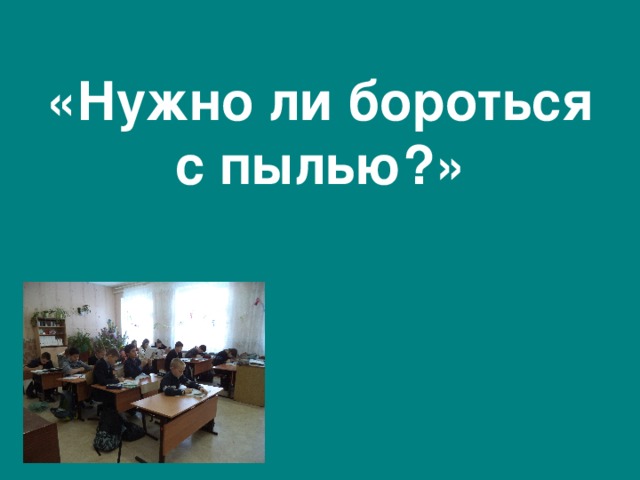 «Нужно ли бороться с пылью?»